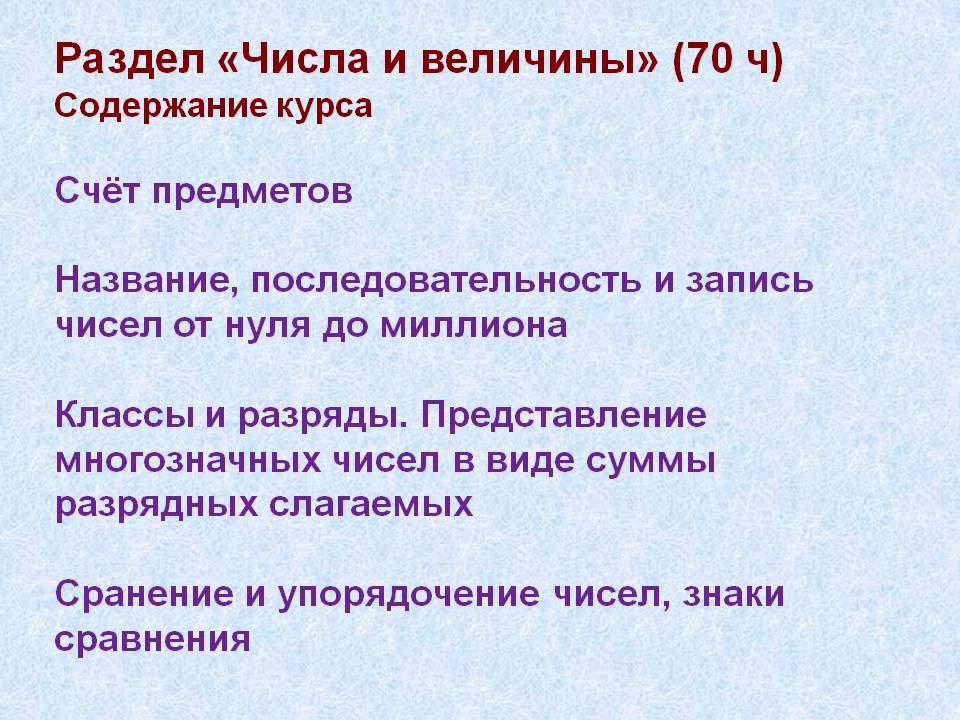 Раздел «Числа и величины» (70 ч)
Содержание курса

Счёт предметов

Название, последовательность и запись чисел от нуля до миллиона

Классы и разряды. Представление многозначных чисел в виде суммы разрядных слагаемых

Сранение и упорядочение чисел, знаки сравнения